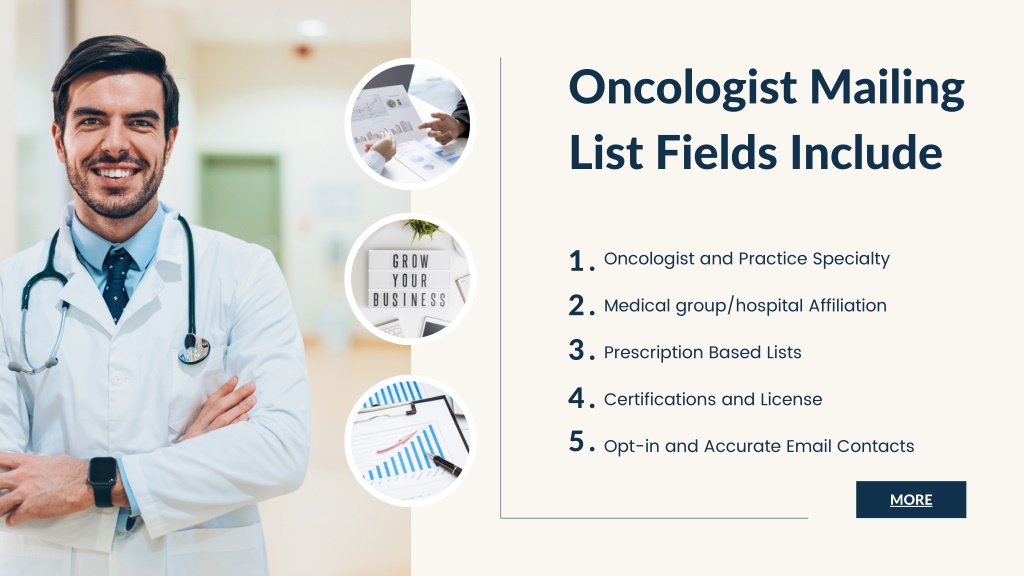 GROW YOUR BUSINESS

Oncologist Mailing List Fields Include

1. Oncologist and Practice Specialty

2. Medical group/hospital Affiliation

3. Prescription Based Lists

4. Certifications and License

5. Opt-in and Accurate Email Contacts

MORE